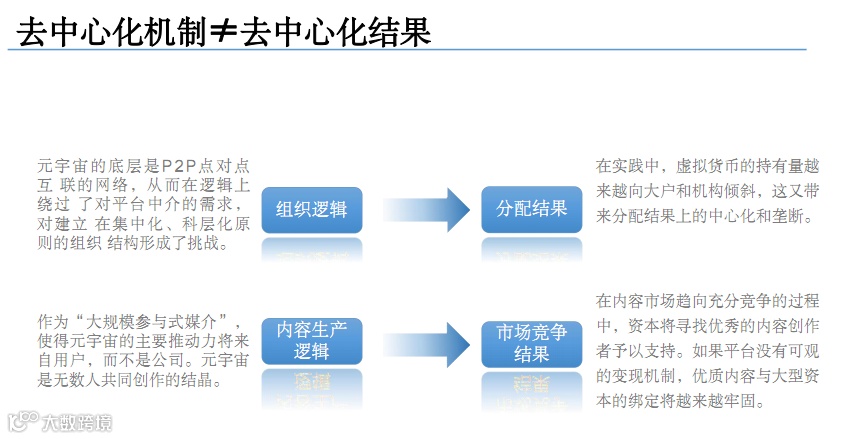 去中心化机制≠去中心化结果

元宇宙的底层是P2P点对点互 联的网络，从而在逻辑上绕过 了对平台中介的需求，对建立 在集中化、科层化原则的组织 结构形成了挑战。

组织逻辑

分配结果

在实践中，虚拟货币的持有量越来越向大户和机构倾斜，这又带来分配结果上的中心化和垄断。

作为“大规模参与式媒介”，使得元宇宙的主要推动力将来自用户，而不是公司。元宇宙是无数人共同创作的结晶。

内容生产逻辑

市场竞争结果

在内容市场趋向充分竞争的过程中，资本将寻找优秀的内容创作者予以支持。如果平台没有可观的变现机制，优质内容与大型资本的绑定将越来越牢固。

大数跨境